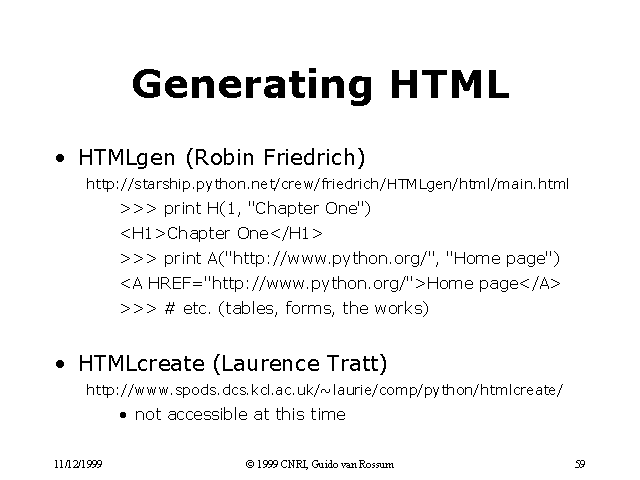 Generating HTML

• HTMLgen (Robin Friedrich)

http://starship.python.net/crew/friedrich/HTMLgen/html/main.html

>>> print H(1, "Chapter One")
<H1>Chapter One</H1>
>>> print A("http://www.python.org/", "Home page")
<A HREF="http://www.python.org/">Home page</A>
>>> # etc. (tables, forms, the works)

• HTMLcreate (Laurence Tratt)

http://www.spods.dcs.kcl.ac.uk/~laurie/comp/python/htmlcreate/

• not accessible at this time

11/12/1999

© 1999 CNRI, Guido van Rossum

59